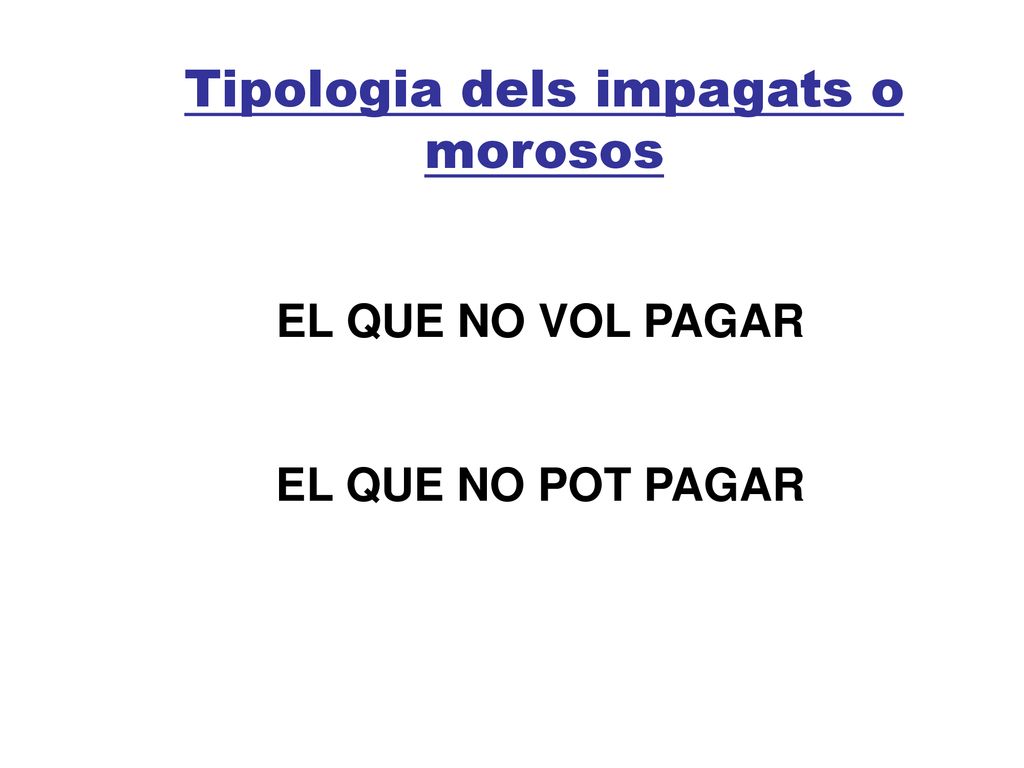 Tipologia dels impagats o morosos

EL QUE NO VOL PAGAR

EL QUE NO POT PAGAR